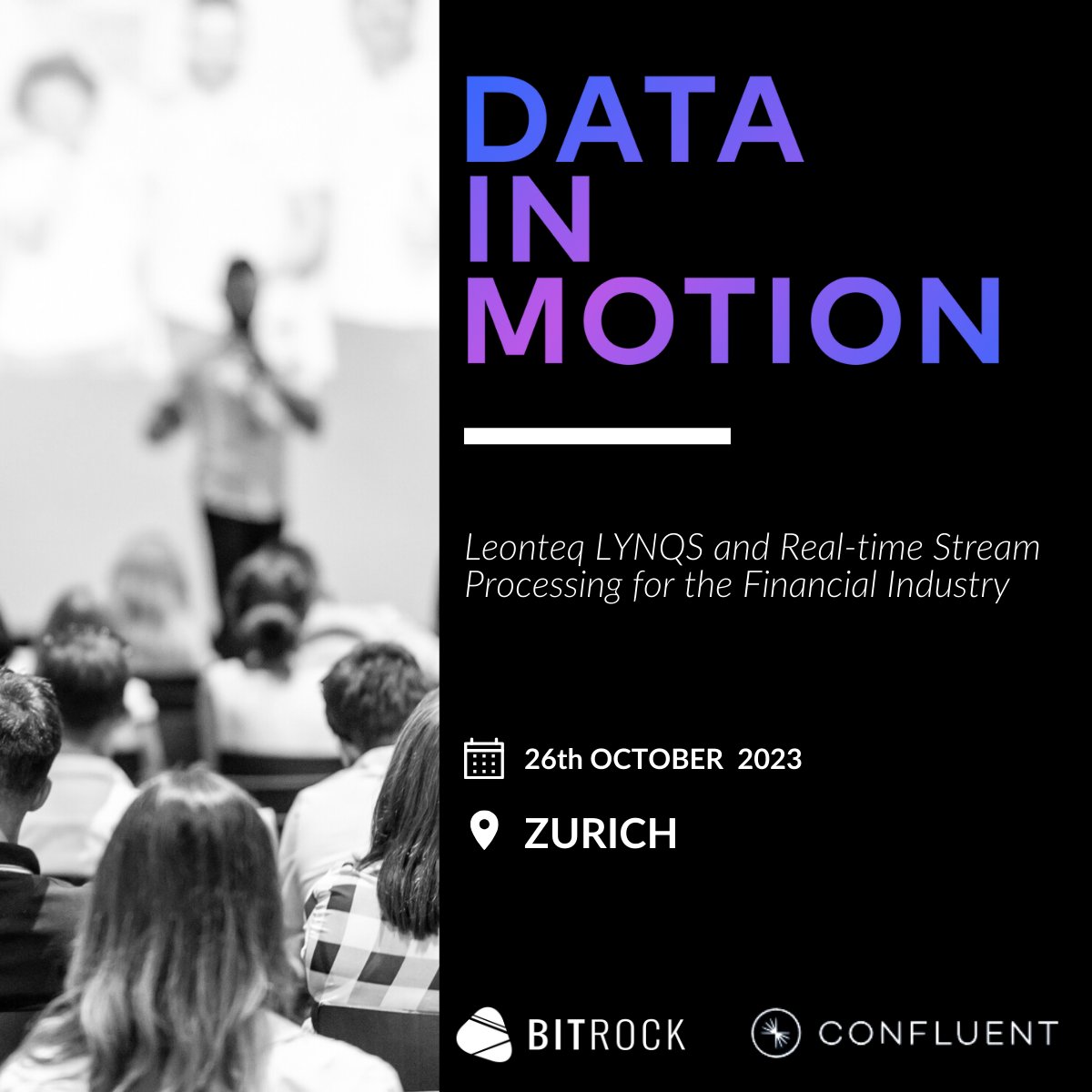 DATA
IN
MOTION

Leonteq LYNQS and Real-time Stream Processing for the Financial Industry

26th OCTOBER 2023

ZURICH

BITROCK

CONFLUENT